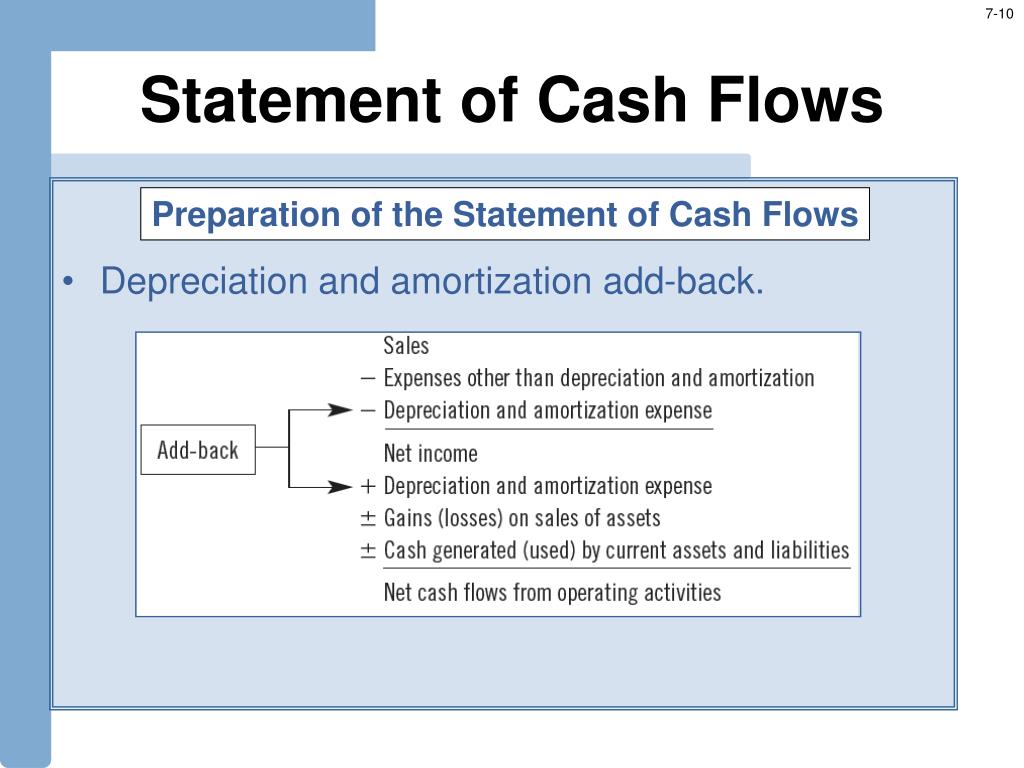 7-10

Statement of Cash Flows

Preparation of the Statement of Cash Flows

• Depreciation and amortization add-back.

Add-back

Sales
− Expenses other than depreciation and amortization
− Depreciation and amortization expense
Net income
+ Depreciation and amortization expense
± Gains (losses) on sales of assets
± Cash generated (used) by current assets and liabilities
Net cash flows from operating activities